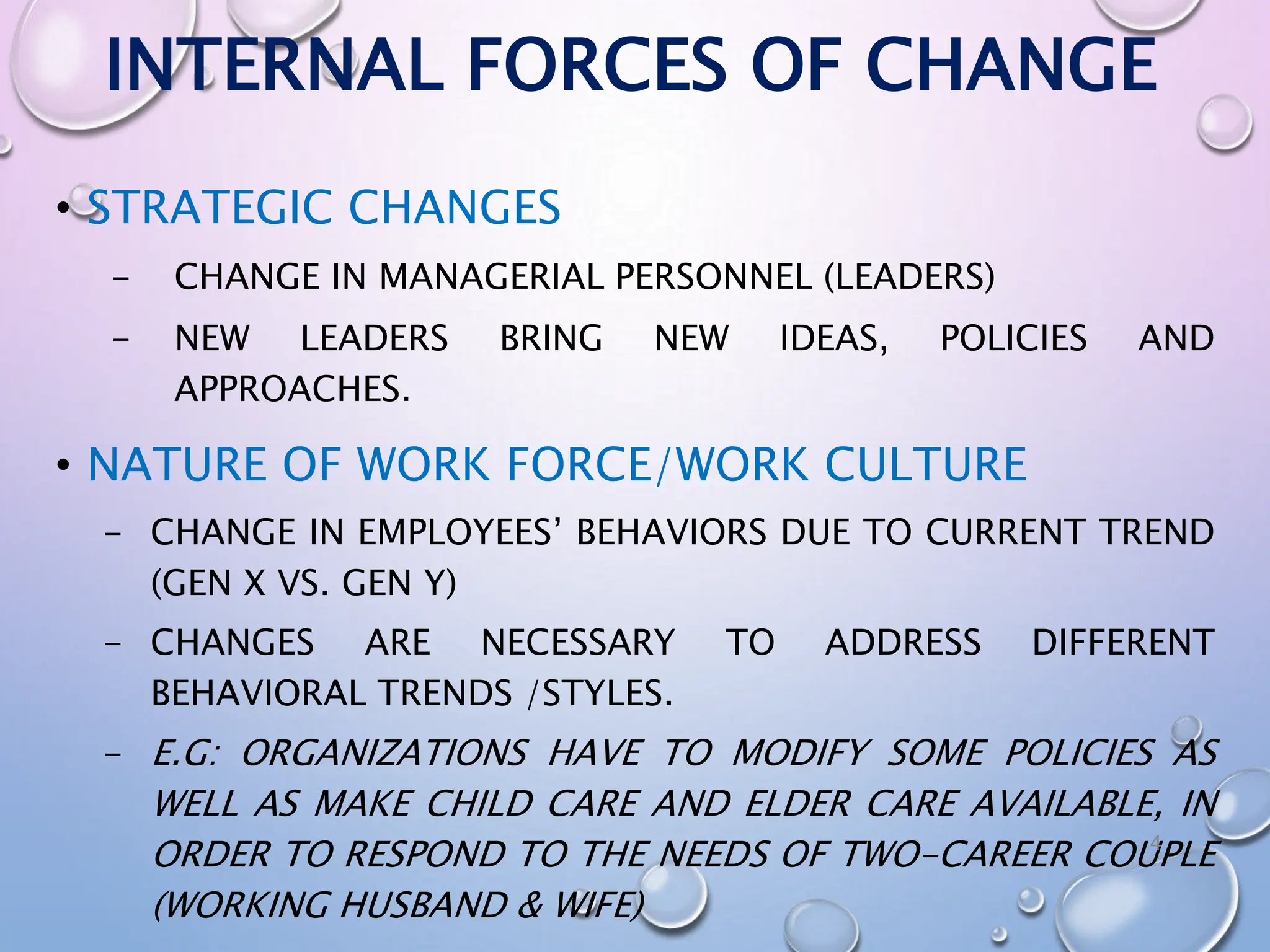 INTERNAL FORCES OF CHANGE

• STRATEGIC CHANGES

– CHANGE IN MANAGERIAL PERSONNEL (LEADERS)

– NEW LEADERS BRING NEW IDEAS, POLICIES AND APPROACHES.

• NATURE OF WORK FORCE/WORK CULTURE

– CHANGE IN EMPLOYEES' BEHAVIORS DUE TO CURRENT TREND (GEN X VS. GEN Y)

– CHANGES ARE NECESSARY TO ADDRESS DIFFERENT BEHAVIORAL TRENDS /STYLES.

– E.G: ORGANIZATIONS HAVE TO MODIFY SOME POLICIES AS WELL AS MAKE CHILD CARE AND ELDER CARE AVAILABLE, IN ORDER TO RESPOND TO THE NEEDS OF TWO-CAREER COUPLE (WORKING HUSBAND & WIFE)

4